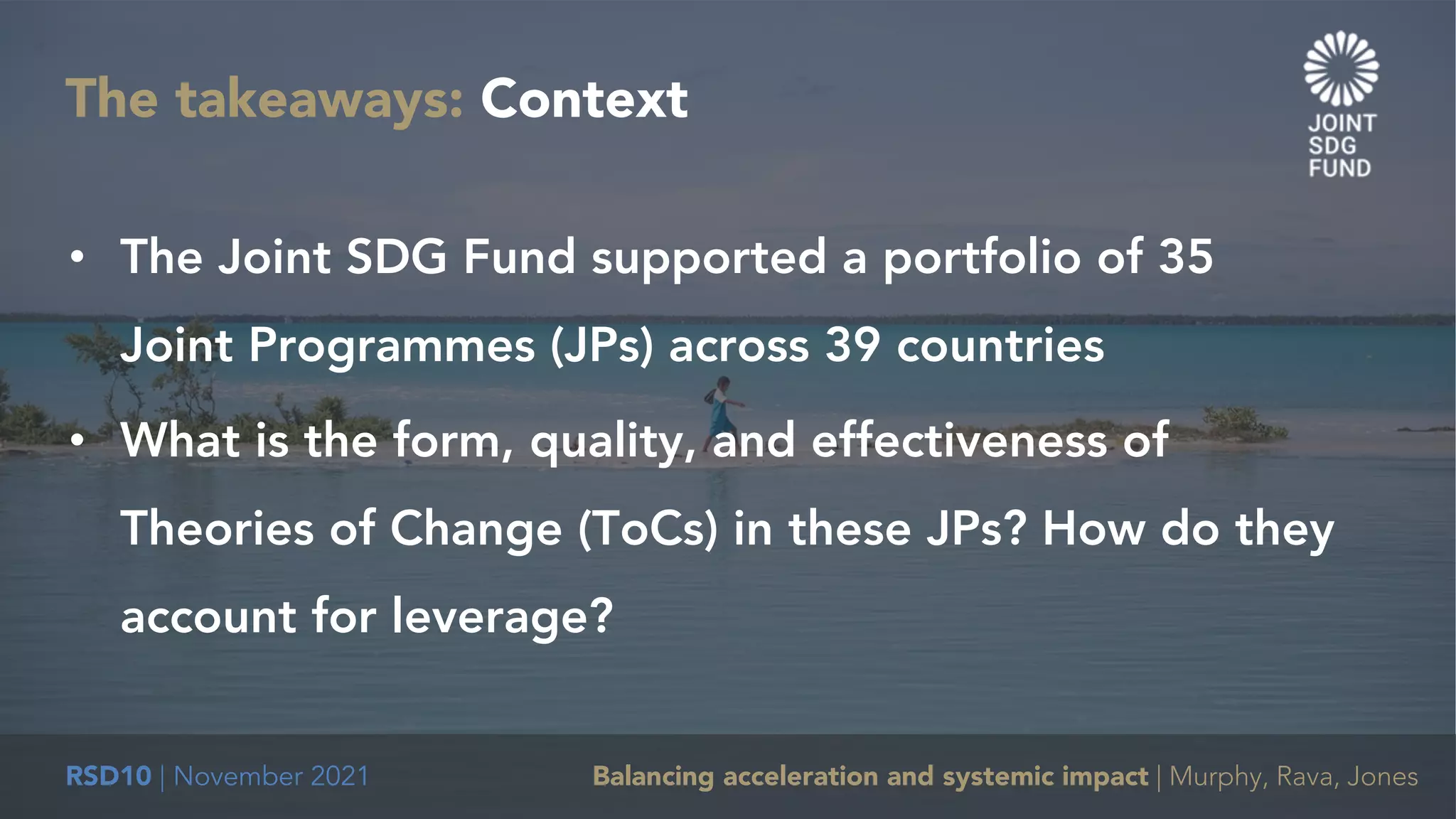 The takeaways: Context

JOINT SDG FUND

• The Joint SDG Fund supported a portfolio of 35 Joint Programmes (JPs) across 39 countries

• What is the form, quality, and effectiveness of Theories of Change (ToCs) in these JPs? How do they account for leverage?

RSD10 | November 2021

Balancing acceleration and systemic impact | Murphy, Rava, Jones